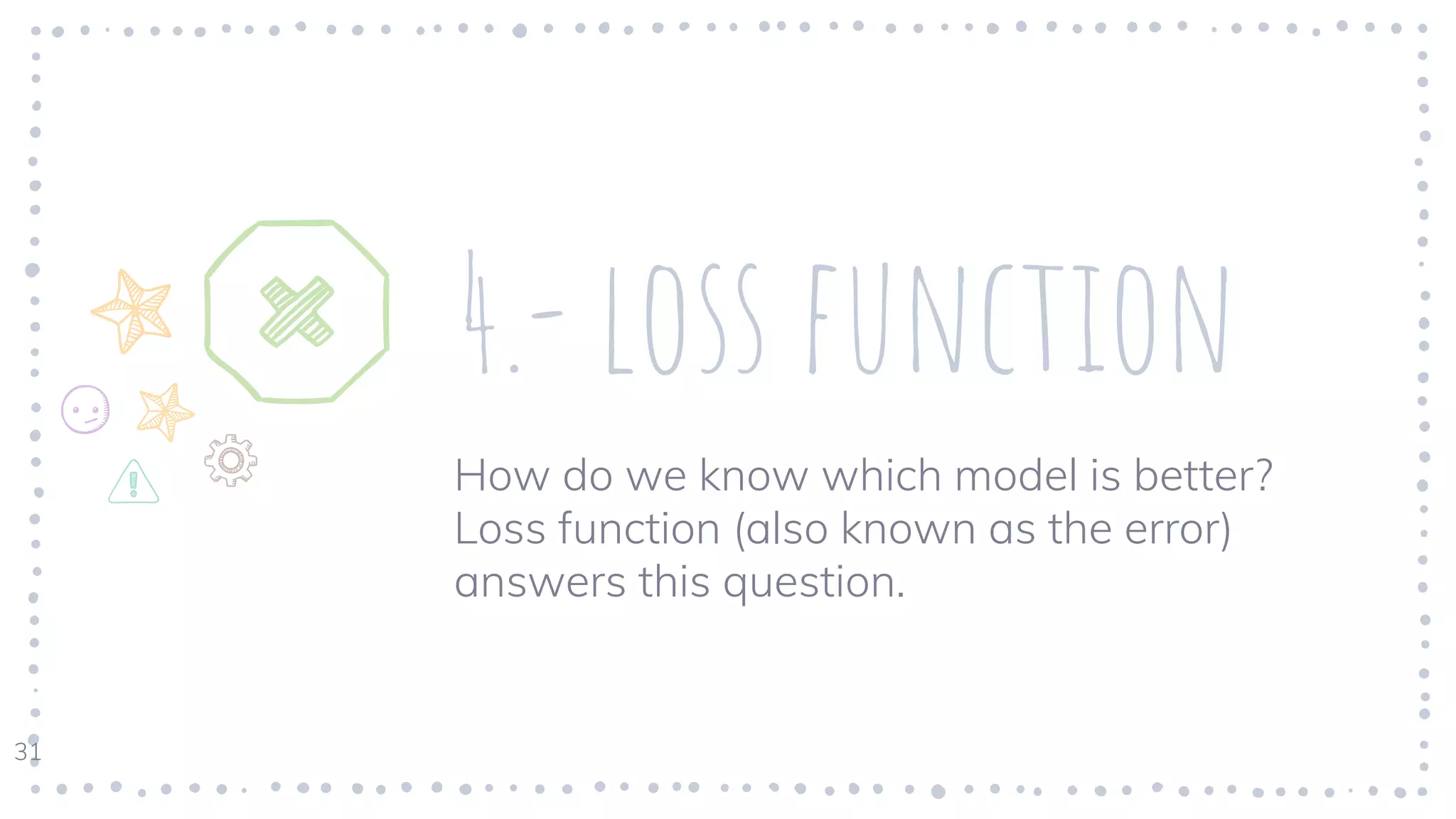 4.- LOSS FUNCTION

How do we know which model is better? Loss function (also known as the error) answers this question.

31